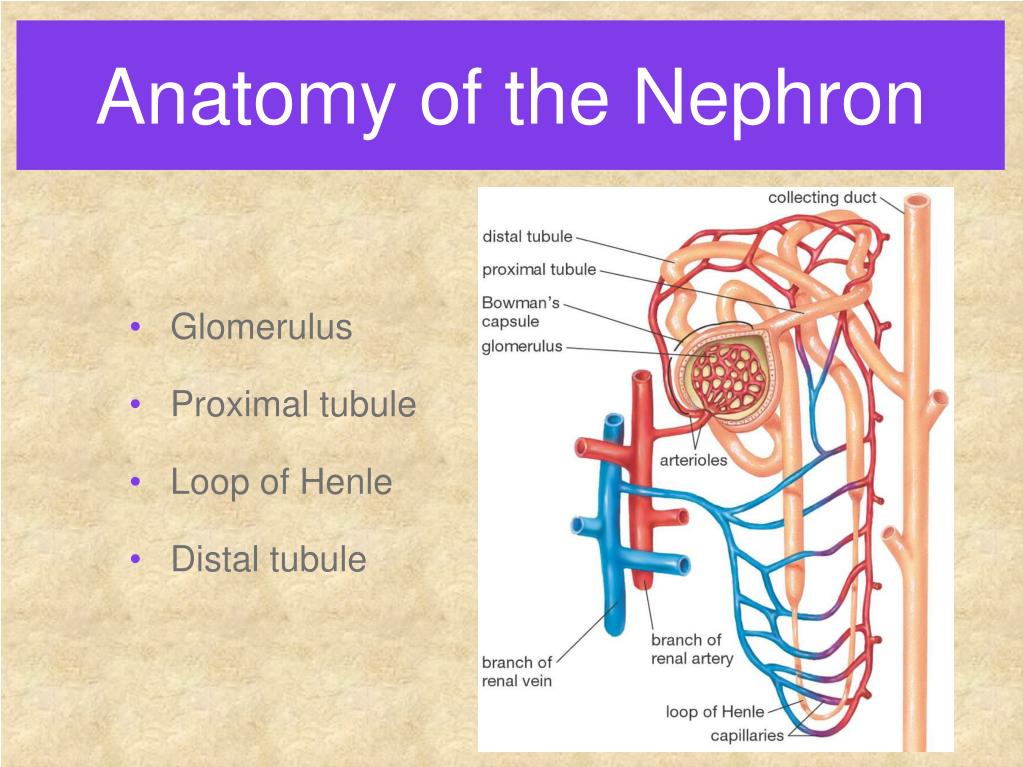 Anatomy of the Nephron

• Glomerulus
• Proximal tubule
• Loop of Henle
• Distal tubule

collecting duct
distal tubule
proximal tubule
Bowman's capsule
glomerulus
arterioles
branch of renal artery
branch of renal vein
loop of Henle
capillaries